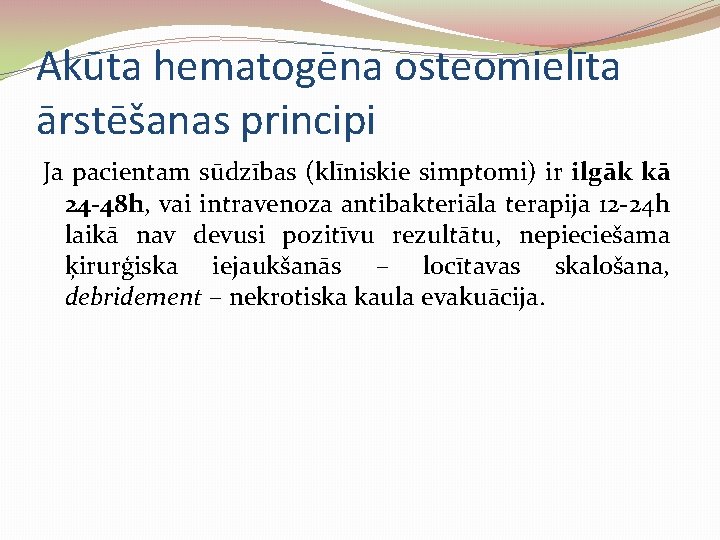 Akūta hematogēna osteomielīta ārstēšanas principi

Ja pacientam sūdzības (klīniskie simptomi) ir ilgāk kā 24-48h, vai intravenoza antibakteriāla terapija 12-24h laikā nav devusi pozitīvu rezultātu, nepieciešama ķirurģiska iejaukšanās – locītavas skalošana, debridement – nekrotiska kaula evakuācija.